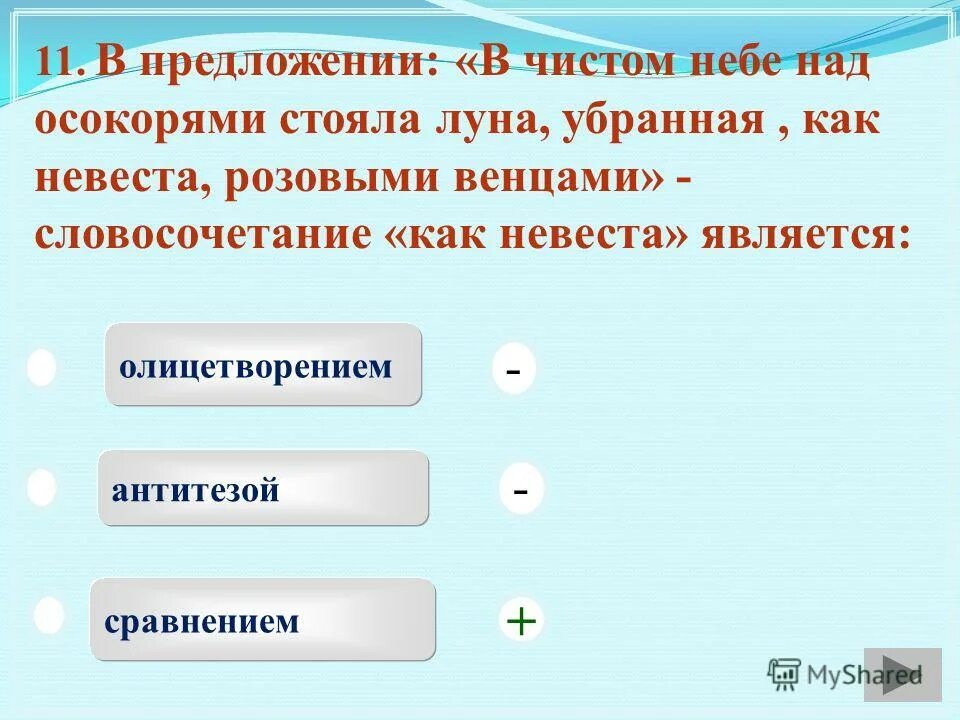 11. В предложении: «В чистом небе над осокорями стояла луна, убранная , как невеста, розовыми венцами» - словосочетание «как невеста» является:

олицетворением -

антитезой -

сравнением +

MyShared